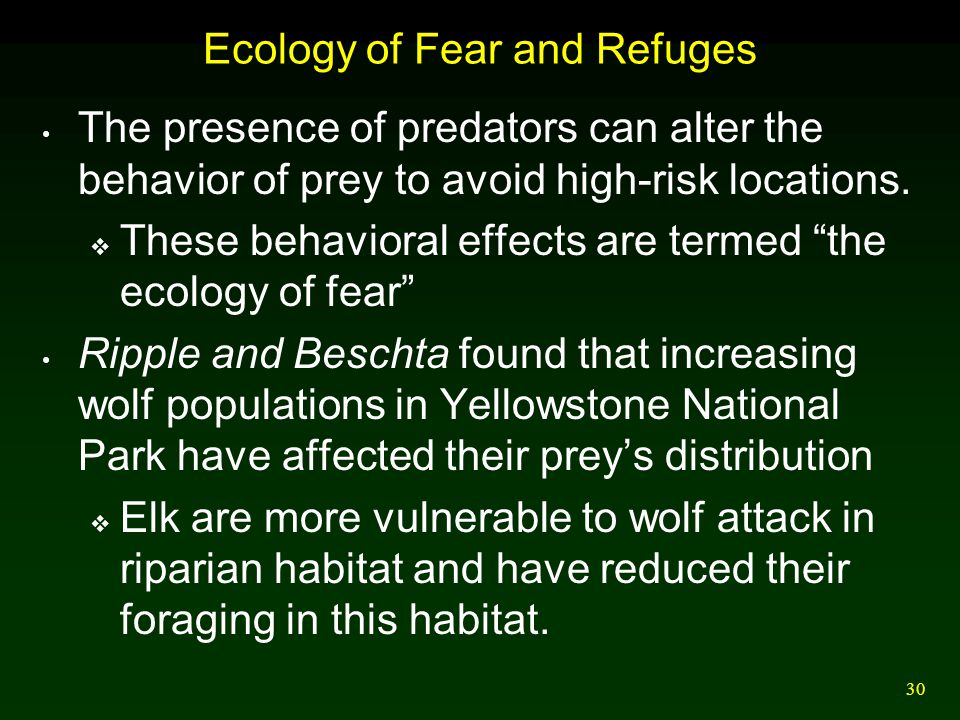 Ecology of Fear and Refuges

• The presence of predators can alter the behavior of prey to avoid high-risk locations.

❖ These behavioral effects are termed “the ecology of fear”

• Ripple and Beschta found that increasing wolf populations in Yellowstone National Park have affected their prey’s distribution

❖ Elk are more vulnerable to wolf attack in riparian habitat and have reduced their foraging in this habitat.

30